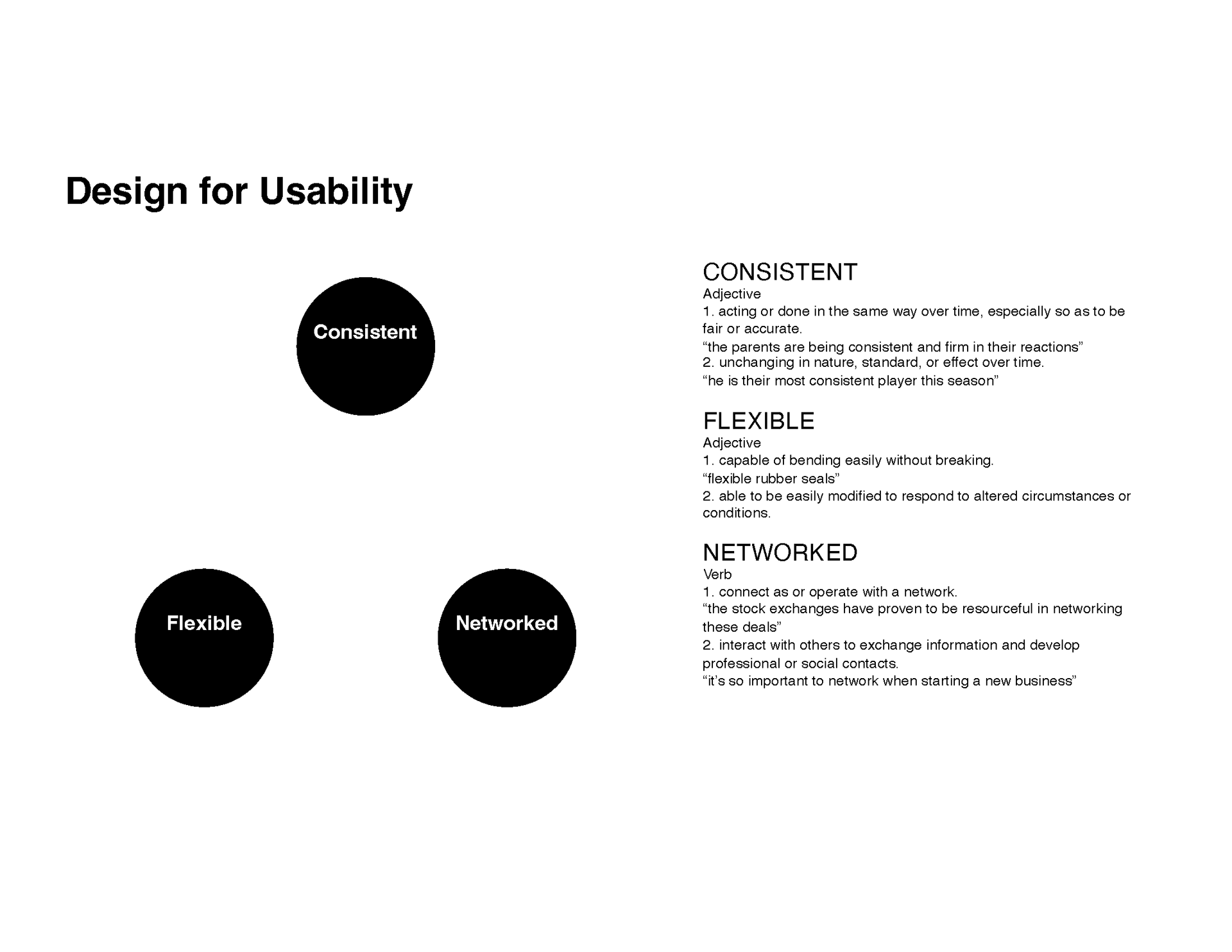 Design for Usability

Consistent

Flexible

Networked

CONSISTENT
Adjective
1. acting or done in the same way over time, especially so as to be fair or accurate.
“the parents are being consistent and firm in their reactions”
2. unchanging in nature, standard, or effect over time.
“he is their most consistent player this season”

FLEXIBLE
Adjective
1. capable of bending easily without breaking.
“flexible rubber seals”
2. able to be easily modified to respond to altered circumstances or conditions.

NETWORKED
Verb
1. connect as or operate with a network.
“the stock exchanges have proven to be resourceful in networking these deals”
2. interact with others to exchange information and develop professional or social contacts.
“it’s so important to network when starting a new business”